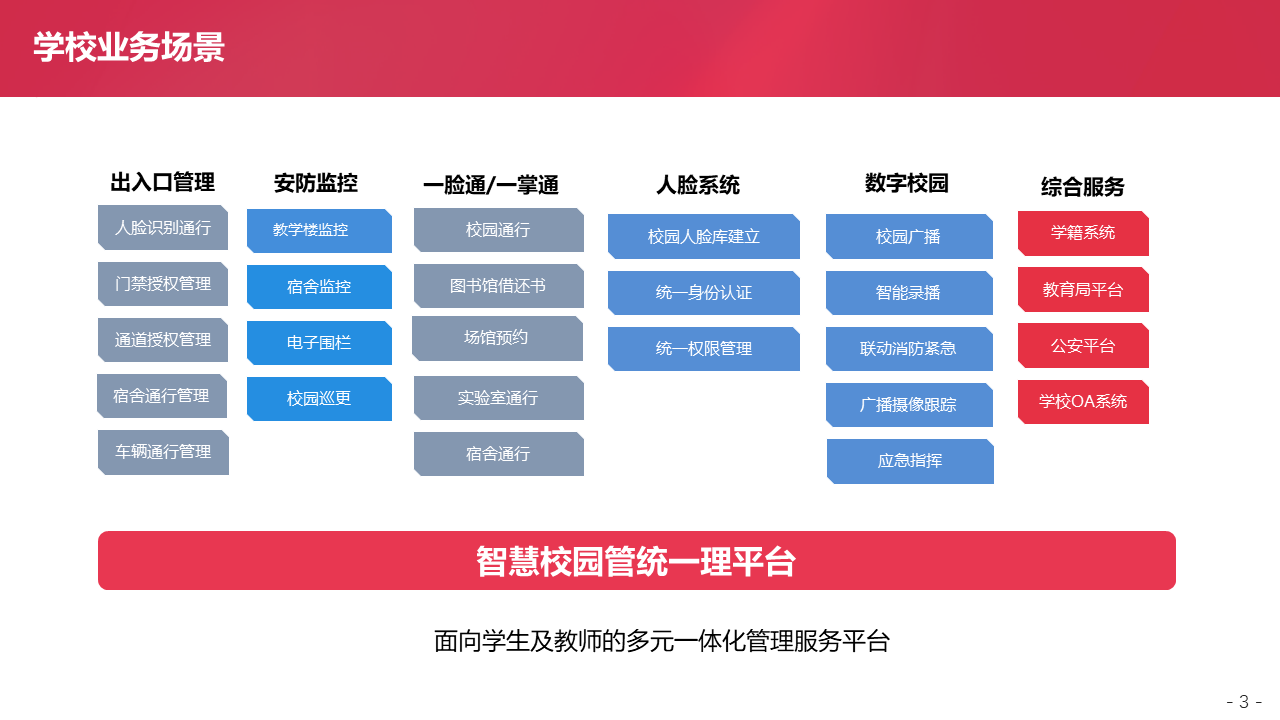 学校业务场景

出入口管理
人脸识别通行
门禁授权管理
通道授权管理
宿舍通行管理
车辆通行管理

安防监控
教学楼监控
宿舍监控
电子围栏
校园巡更

一脸通/一掌通
校园通行
图书馆借还书
场馆预约
实验室通行
宿舍通行

人脸系统
校园人脸库建立
统一身份认证
统一权限管理

数字校园
校园广播
智能录播
联动消防紧急
广播摄像跟踪
应急指挥

综合服务
学籍系统
教育局平台
公安平台
学校OA系统

智慧校园管统一理平台

面向学生及教师的多元一体化管理服务平台

- 3 -